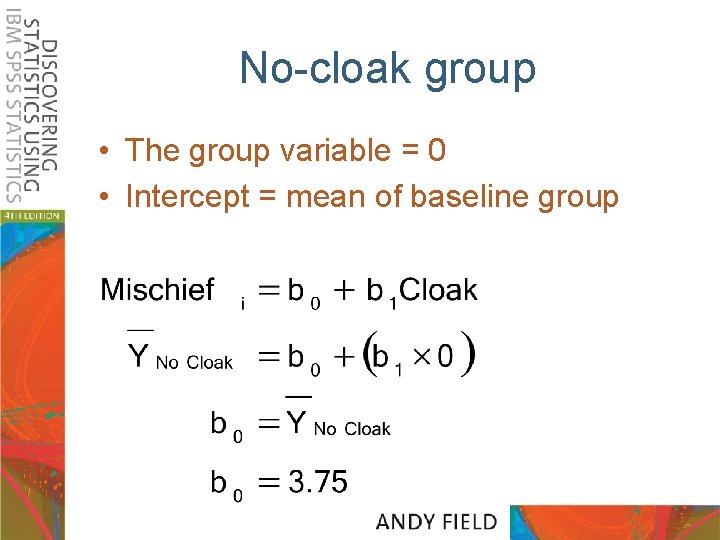 DISCOVERING STATISTICS USING IBM SPSS STATISTICS

4TH EDITION

No-cloak group

• The group variable = 0
• Intercept = mean of baseline group

$\text{Mischief}_i = b_0 + b_1\text{Cloak}$

$\overline{Y}_{\text{No Cloak}} = b_0 + (b_1 \times 0)$

$b_0 = \overline{Y}_{\text{No Cloak}}$

$b_0 = 3.75$

ANDY FIELD